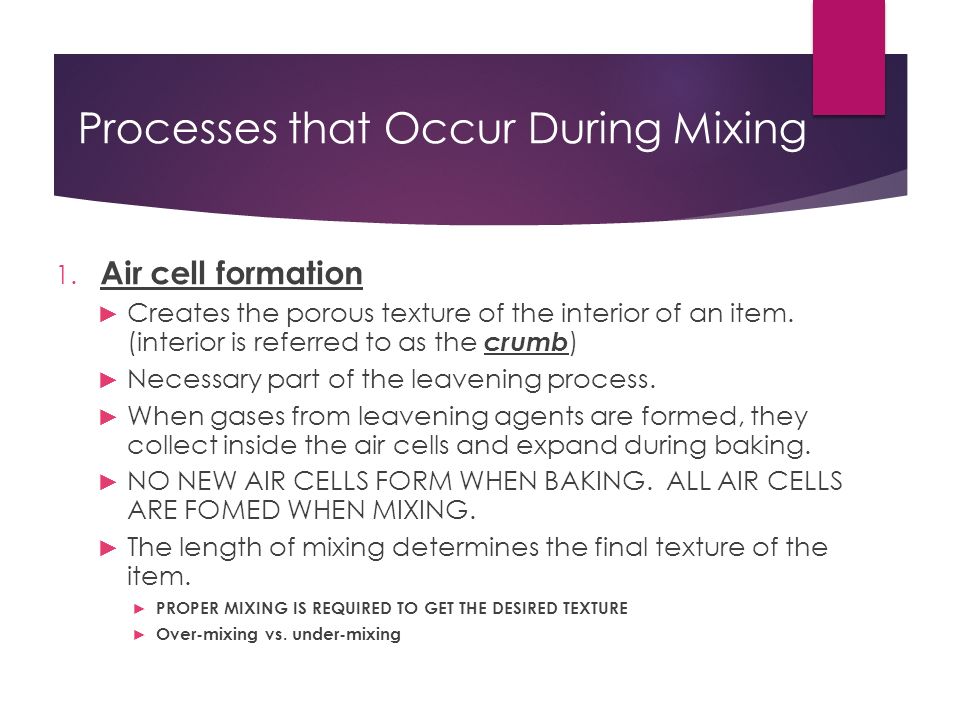 Processes that Occur During Mixing

1. Air cell formation

► Creates the porous texture of the interior of an item. (interior is referred to as the crumb)

► Necessary part of the leavening process.

► When gases from leavening agents are formed, they collect inside the air cells and expand during baking.

► NO NEW AIR CELLS FORM WHEN BAKING. ALL AIR CELLS ARE FOMED WHEN MIXING.

► The length of mixing determines the final texture of the item.

► PROPER MIXING IS REQUIRED TO GET THE DESIRED TEXTURE

► Over-mixing vs. under-mixing